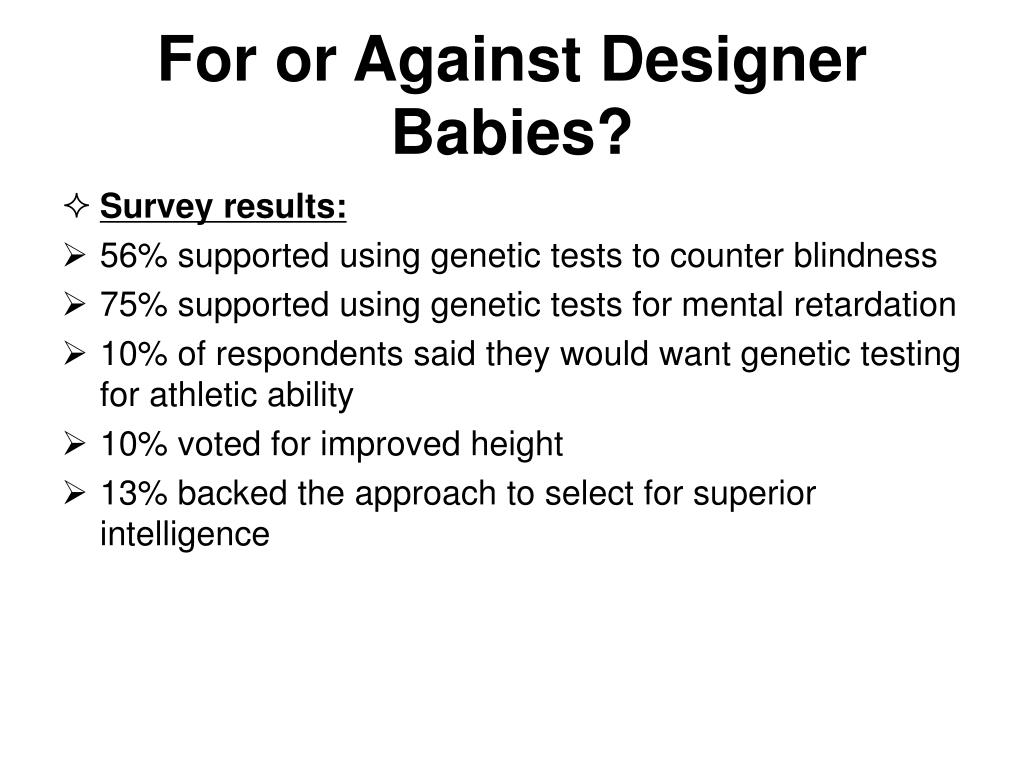 For or Against Designer Babies?

✧ Survey results:

➢ 56% supported using genetic tests to counter blindness

➢ 75% supported using genetic tests for mental retardation

➢ 10% of respondents said they would want genetic testing for athletic ability

➢ 10% voted for improved height

➢ 13% backed the approach to select for superior intelligence